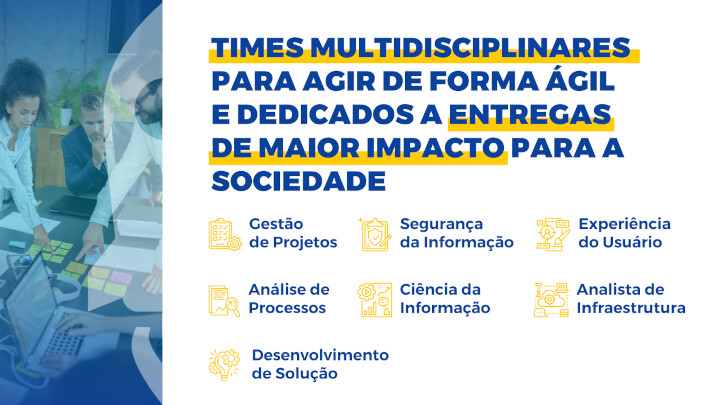 TIMES MULTIDISCIPLINARES PARA AGIR DE FORMA ÁGIL E DEDICADOS A ENTREGAS DE MAIOR IMPACTO PARA A SOCIEDADE

Gestão de Projetos

Segurança da Informação

Experiência do Usuário

Análise de Processos

Ciência da Informação

Analista de Infraestrutura

Desenvolvimento de Solução